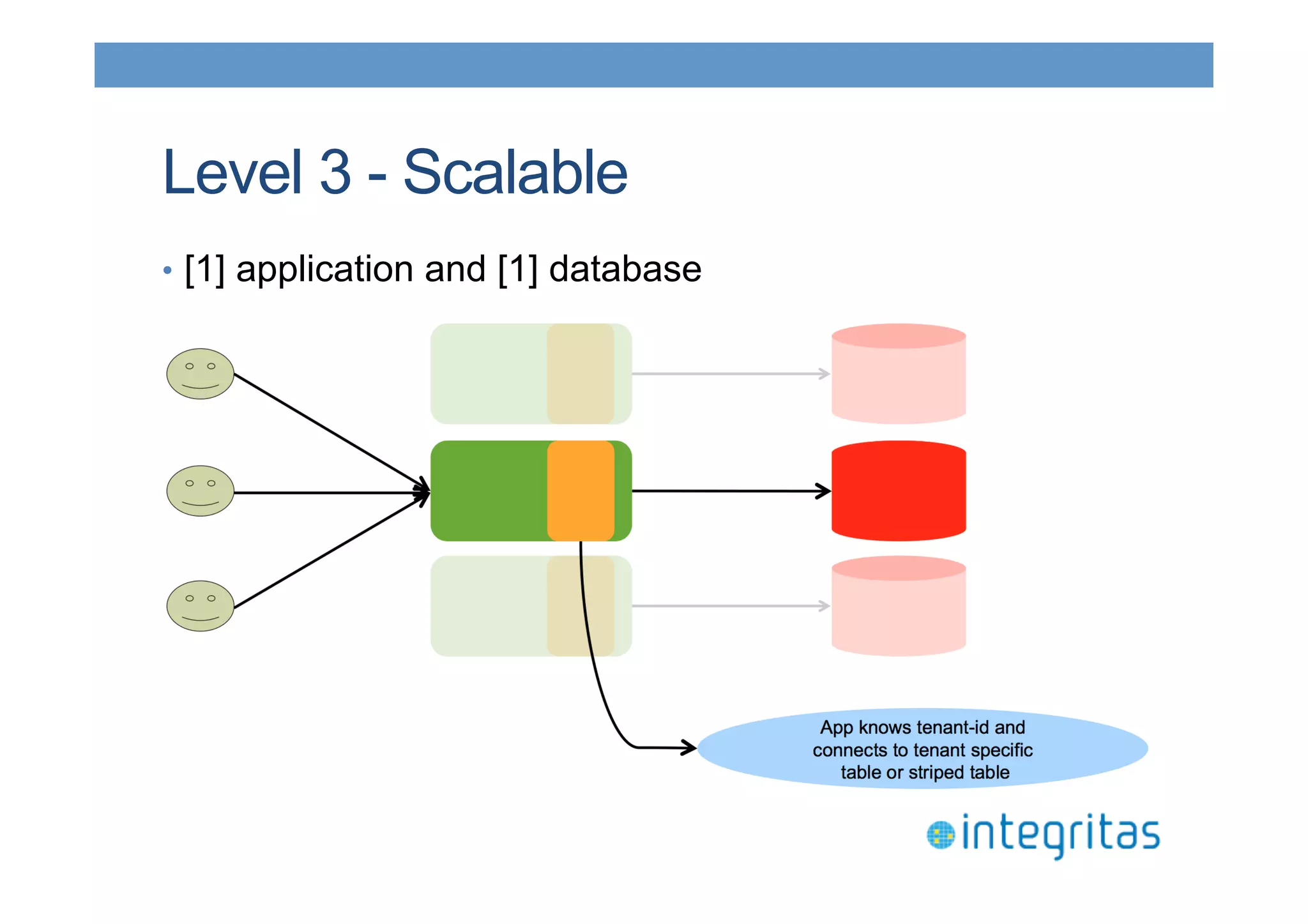 Level 3 - Scalable

• [1] application and [1] database

App knows tenant-id and connects to tenant specific table or striped table

integritas